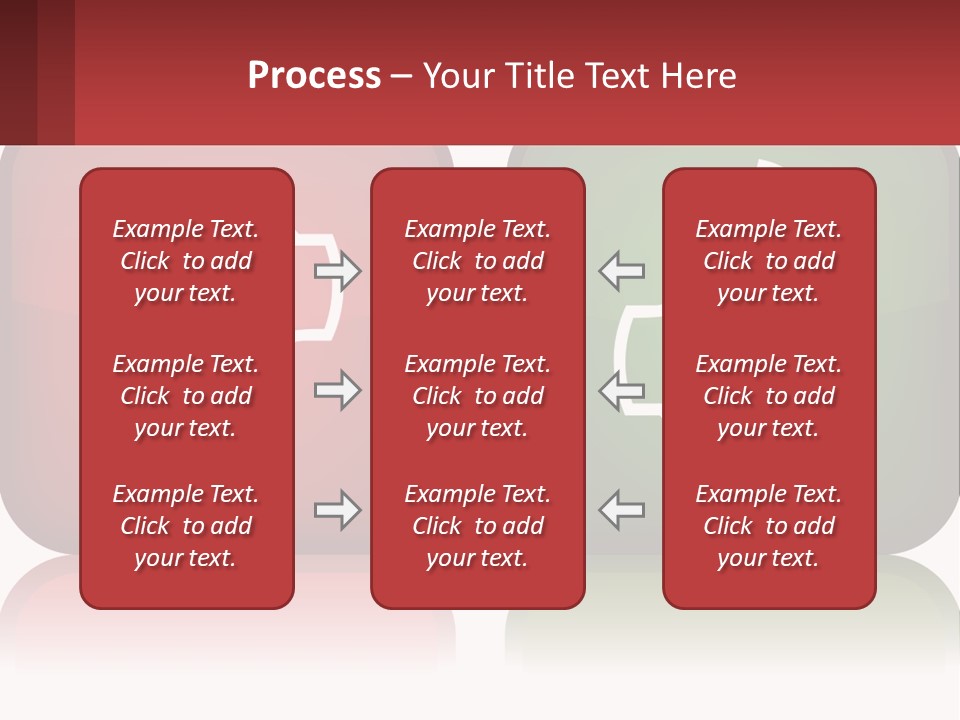 Process – Your Title Text Here

Example Text. Click to add your text.

Example Text. Click to add your text.

Example Text. Click to add your text.

Example Text. Click to add your text.

Example Text. Click to add your text.

Example Text. Click to add your text.

Example Text. Click to add your text.

Example Text. Click to add your text.

Example Text. Click to add your text.